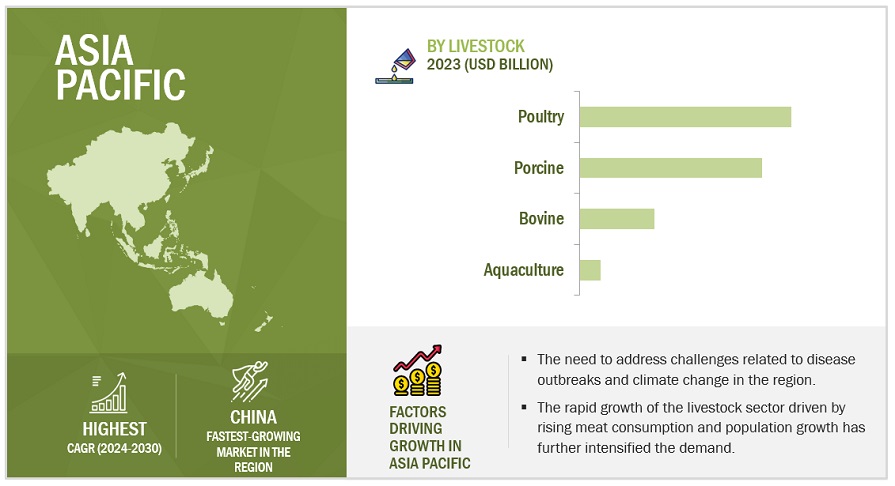 ASIA PACIFIC

HIGHEST
CAGR (2024-2030)

CHINA
FASTEST-GROWING MARKET IN THE REGION

BY LIVESTOCK
2023 (USD BILLION)

Poultry
Porcine
Bovine
Aquaculture

FACTORS DRIVING GROWTH IN ASIA PACIFIC

▪ The need to address challenges related to disease outbreaks and climate change in the region.

▪ The rapid growth of the livestock sector driven by rising meat consumption and population growth has further intensified the demand.